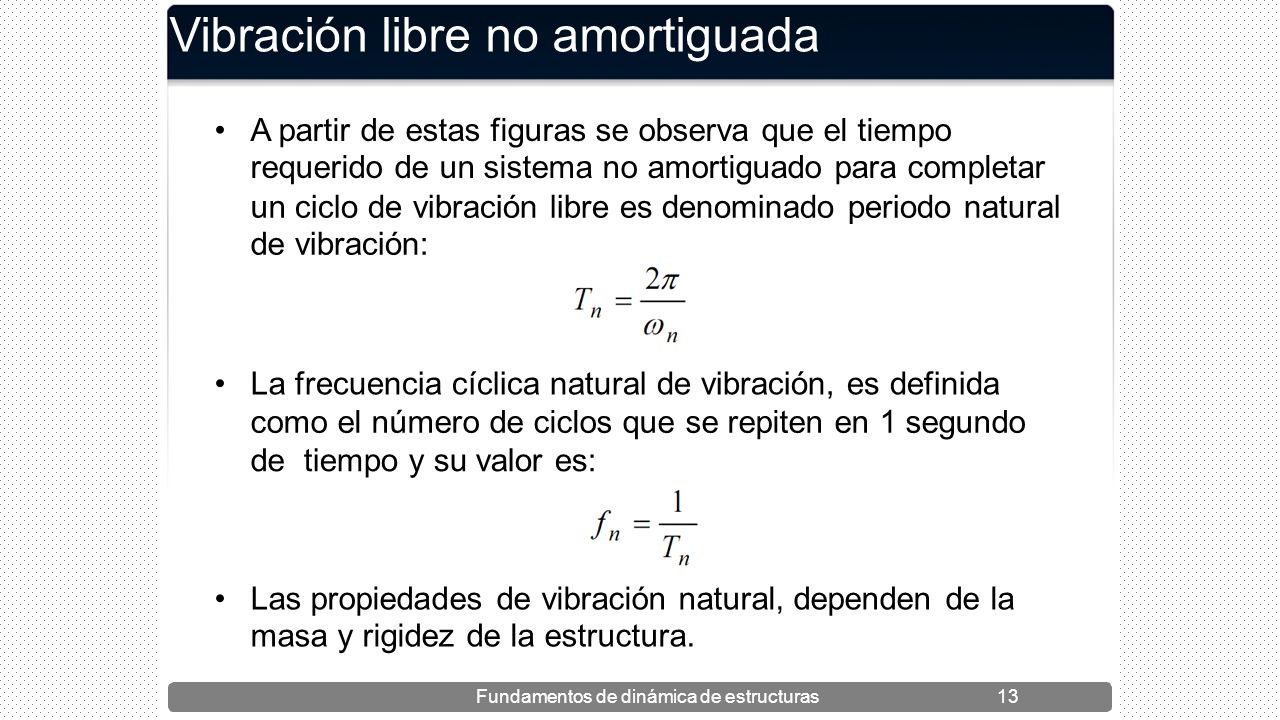 Vibración libre no amortiguada

• A partir de estas figuras se observa que el tiempo requerido de un sistema no amortiguado para completar un ciclo de vibración libre es denominado periodo natural de vibración:

$T_n = \frac{2\pi}{\omega_n}$

• La frecuencia cíclica natural de vibración, es definida como el número de ciclos que se repiten en 1 segundo de tiempo y su valor es:

$f_n = \frac{1}{T_n}$

• Las propiedades de vibración natural, dependen de la masa y rigidez de la estructura.

Fundamentos de dinámica de estructuras 13